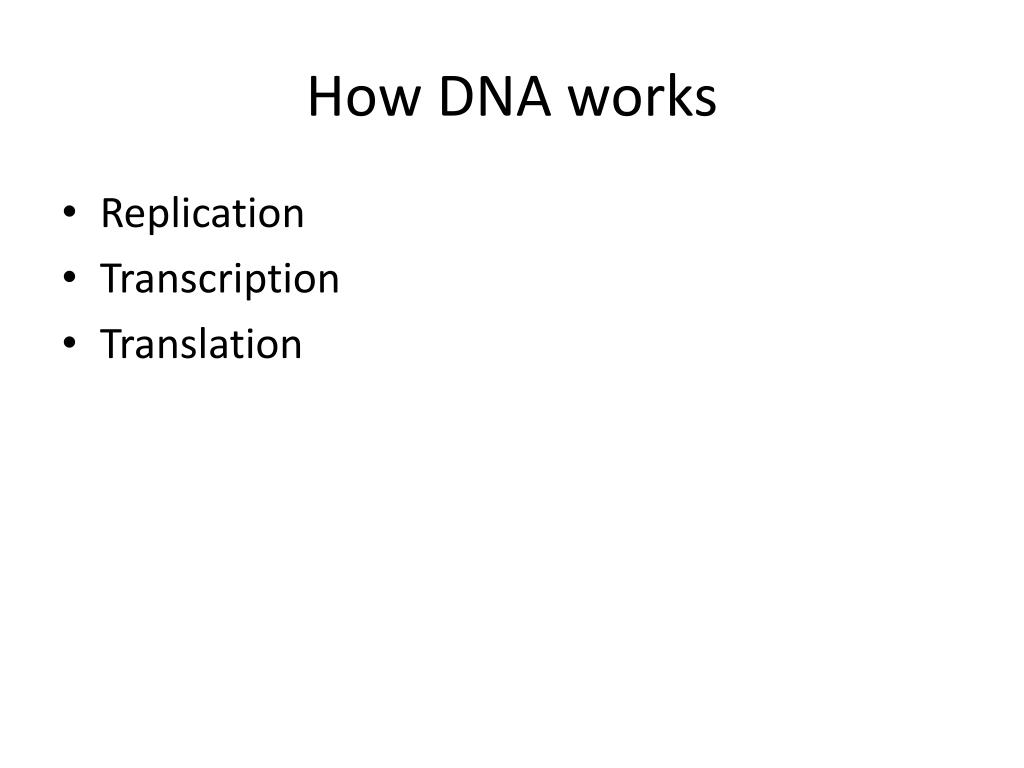 How DNA works

• Replication
• Transcription
• Translation